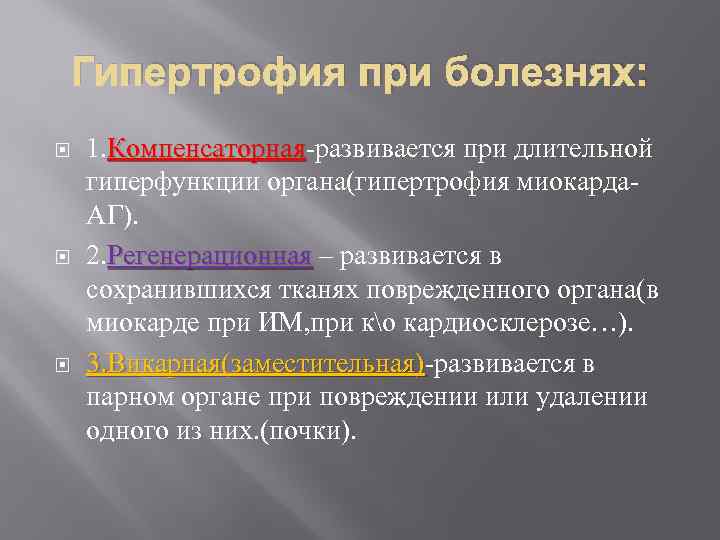 Гипертрофия при болезнях:

1.Компенсаторная-развивается при длительной гиперфункции органа(гипертрофия миокарда-АГ).

2.Регенерационная – развивается в сохранившихся тканях поврежденного органа(в миокарде при ИМ,при к\о кардиосклерозе…).

3.Викарная(заместительная)-развивается в парном органе при повреждении или удалении одного из них.(почки).